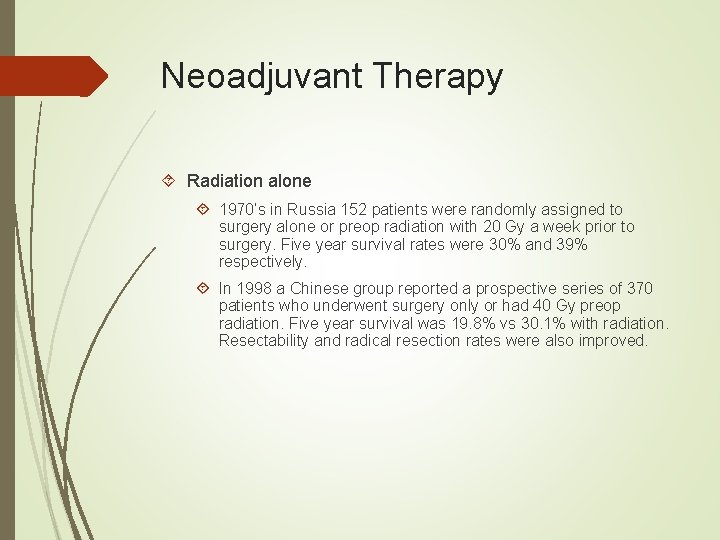 Neoadjuvant Therapy

Radiation alone

1970's in Russia 152 patients were randomly assigned to surgery alone or preop radiation with 20 Gy a week prior to surgery. Five year survival rates were 30% and 39% respectively.

In 1998 a Chinese group reported a prospective series of 370 patients who underwent surgery only or had 40 Gy preop radiation. Five year survival was 19.8% vs 30.1% with radiation. Resectability and radical resection rates were also improved.